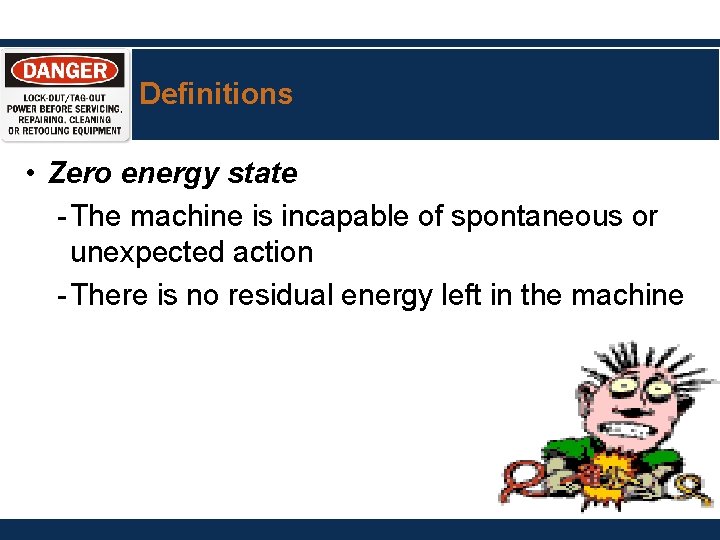 DANGER
LOCK-OUT/TAG-OUT
POWER BEFORE SERVICING,
REPAIRING, CLEANING
OR RETOOLING EQUIPMENT

Definitions

• Zero energy state
- The machine is incapable of spontaneous or unexpected action
- There is no residual energy left in the machine